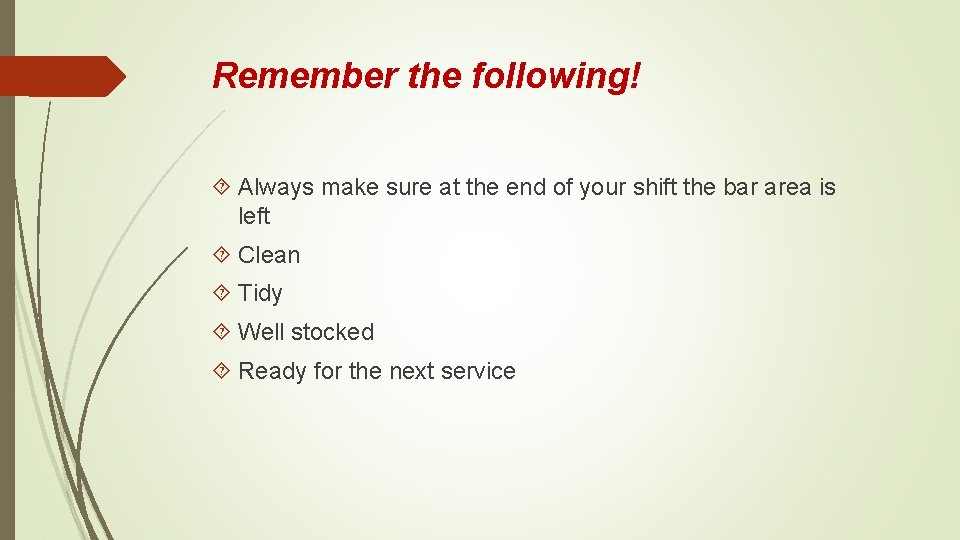 Remember the following!

Always make sure at the end of your shift the bar area is left

Clean

Tidy

Well stocked

Ready for the next service